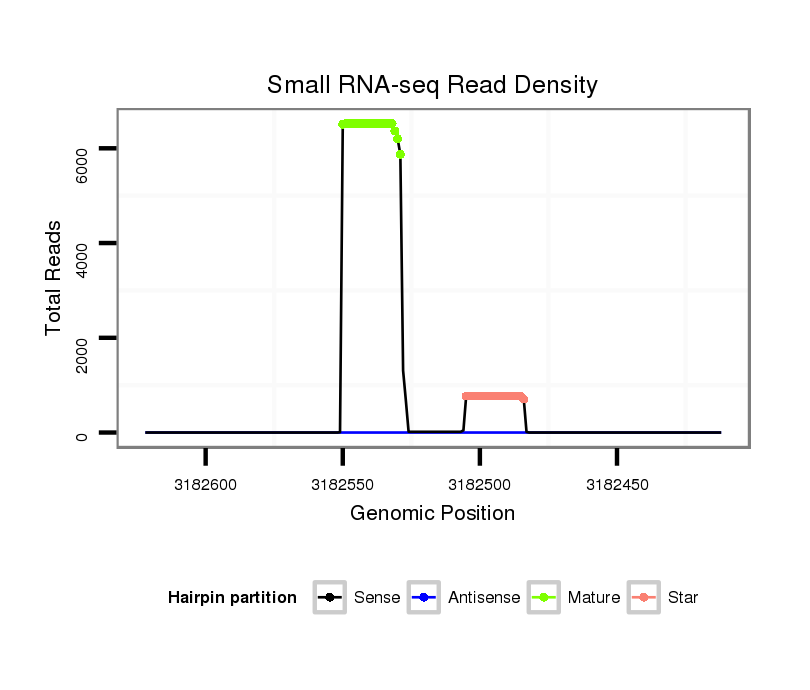 Small RNA-seq Read Density

Total Reads

6000

4000

2000

0

3182600

3182550

3182500

3182450

Genomic Position

Hairpin partition

Sense

Antisense

Mature

Star